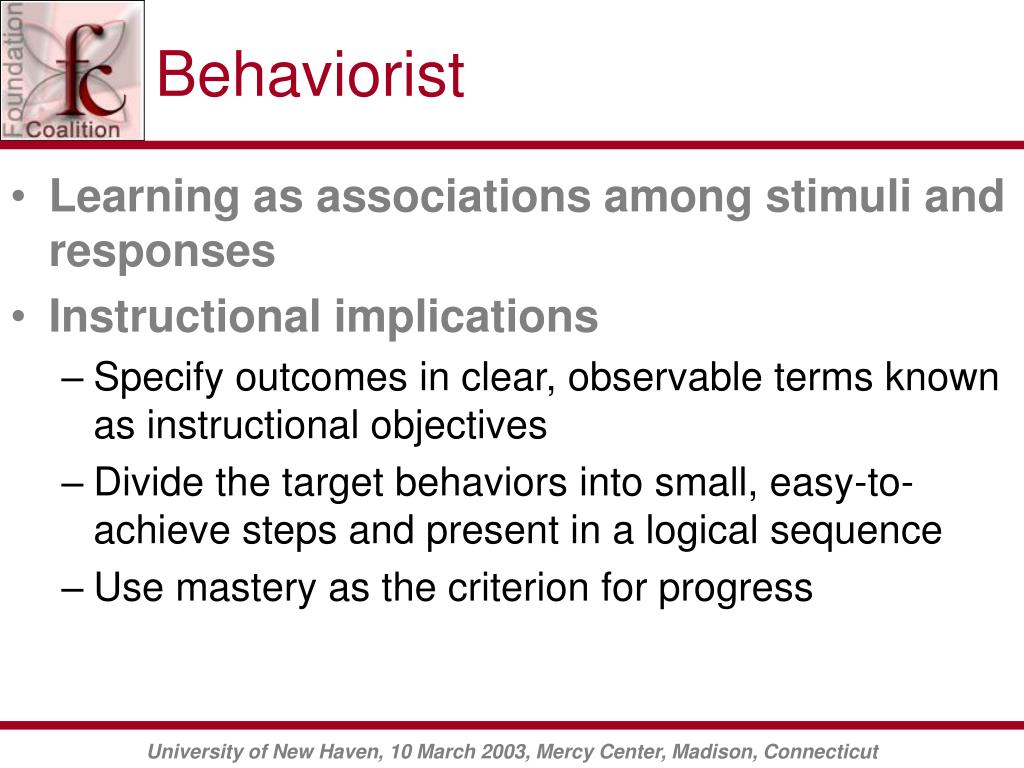 Foundation fc Coalition

Behaviorist

• Learning as associations among stimuli and responses
• Instructional implications
– Specify outcomes in clear, observable terms known as instructional objectives
– Divide the target behaviors into small, easy-to-achieve steps and present in a logical sequence
– Use mastery as the criterion for progress

University of New Haven, 10 March 2003, Mercy Center, Madison, Connecticut